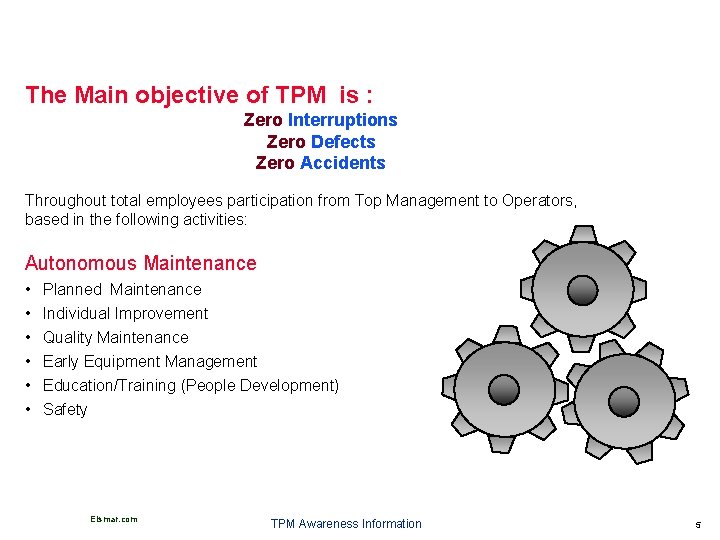 The Main objective of TPM is :
Zero Interruptions
Zero Defects
Zero Accidents

Throughout total employees participation from Top Management to Operators, based in the following activities:

Autonomous Maintenance
• Planned Maintenance
• Individual Improvement
• Quality Maintenance
• Early Equipment Management
• Education/Training (People Development)
• Safety

Elsmar.com
TPM Awareness Information
5